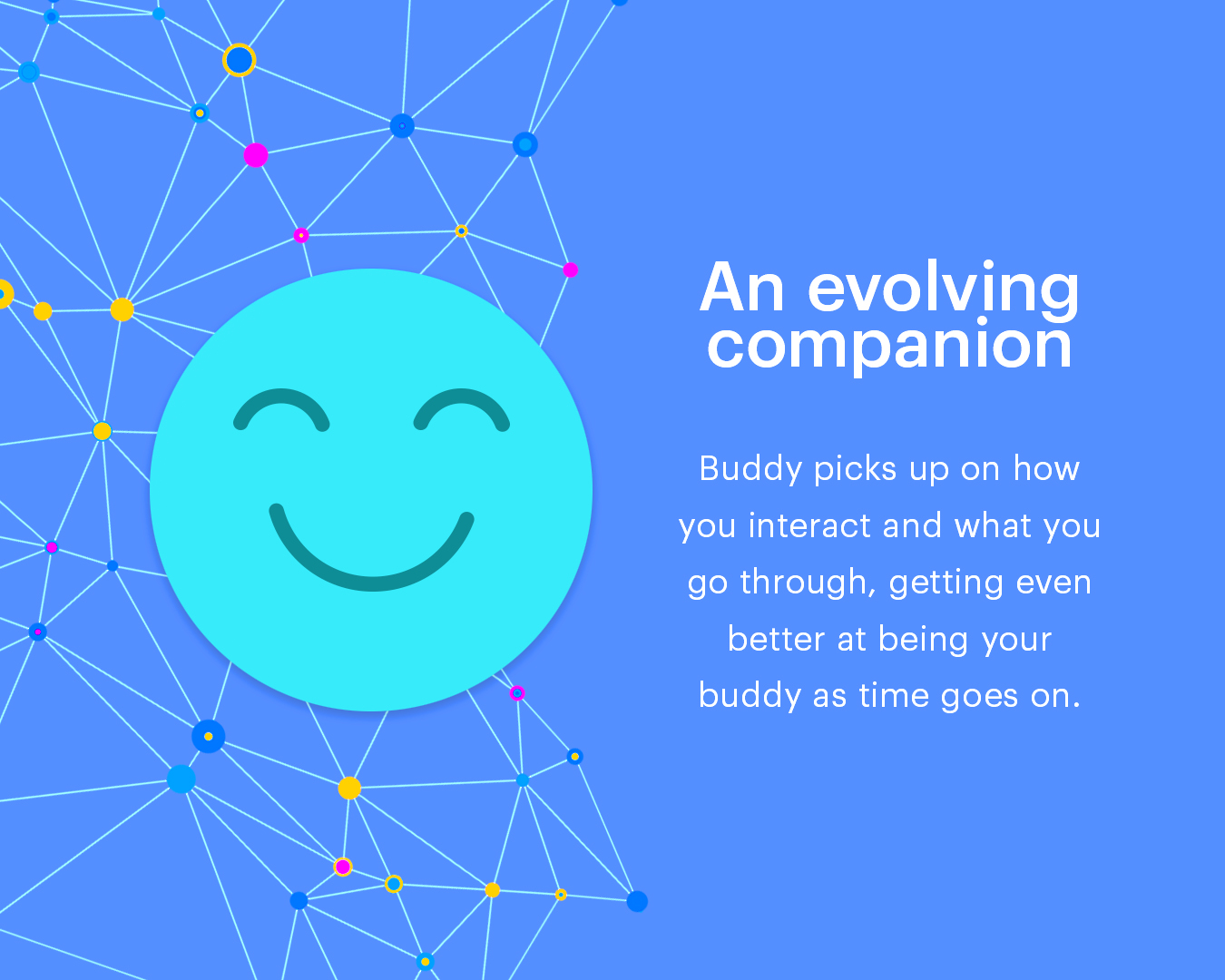 An evolving companion

Buddy picks up on how you interact and what you go through, getting even better at being your buddy as time goes on.